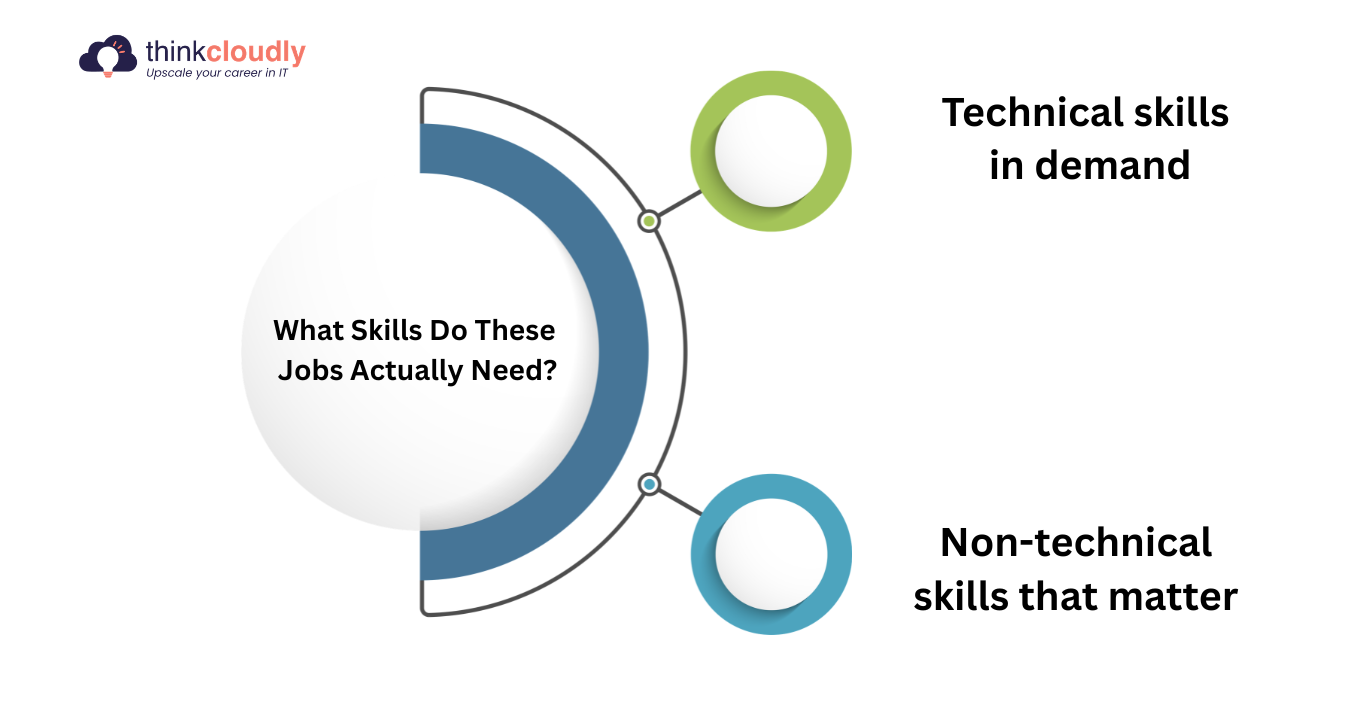 thinkcloudly
Upscale your career in IT

What Skills Do These Jobs Actually Need?

Technical skills in demand

Non-technical skills that matter